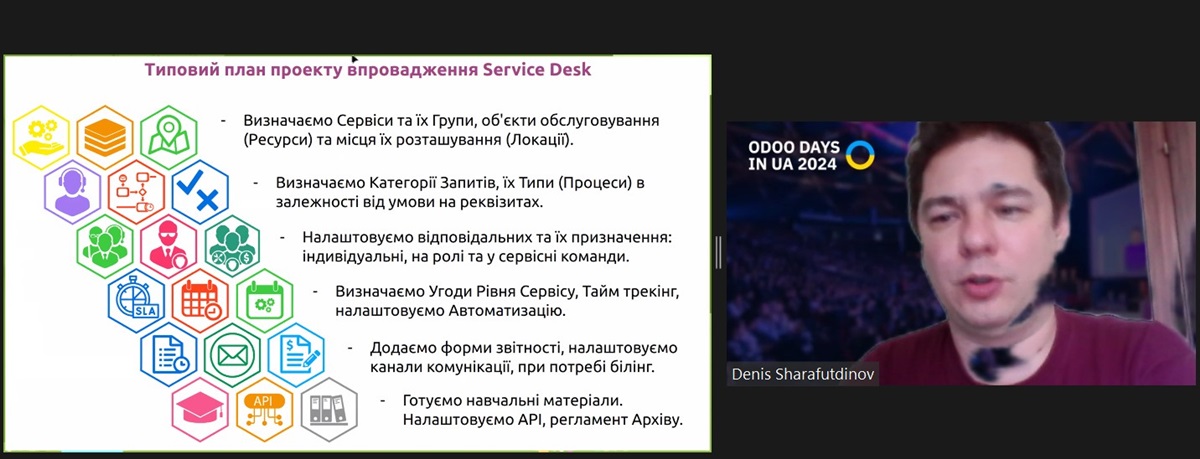 Типовий план проекту впровадження Service Desk

- Визначаємо Сервіси та їх Групи, об'єкти обслуговування (Ресурси) та місця їх розташування (Локації).

- Визначаємо Категорії Запитів, їх Типи (Процеси) в залежності від умови на реквізитах.

- Налаштовуємо відповідальних та їх призначення: індивідуальні, на ролі та у сервісні команди.

- Визначаємо Угоди Рівня Сервісу, Тайм трекінг, налаштовуємо Автоматизацію.

- Додаємо форми звітності, налаштовуємо канали комунікації, при потребі білінг.

- Готуємо навчальні матеріали. Налаштовуємо API, регламент Архіву.

SLA

API

ODOO DAYS IN UA 2024

Denis Sharafutdinov